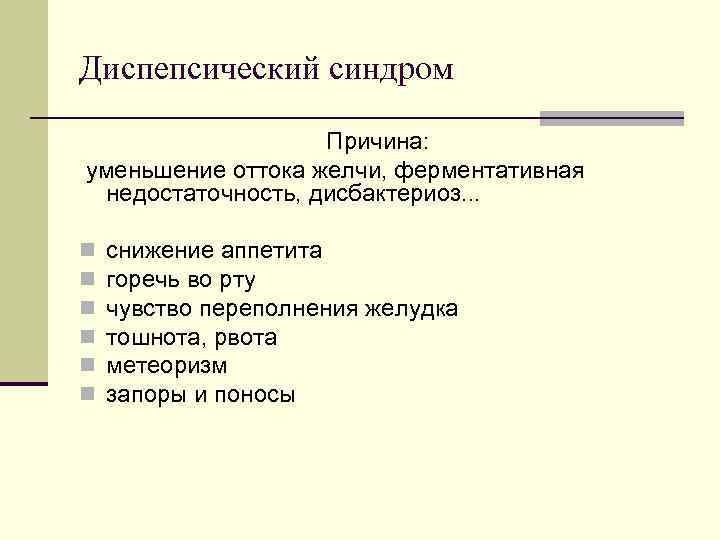 Диспепсический синдром

Причина:
уменьшение оттока желчи, ферментативная недостаточность, дисбактериоз...

- снижение аппетита
- горечь во рту
- чувство переполнения желудка
- тошнота, рвота
- метеоризм
- запоры и поносы